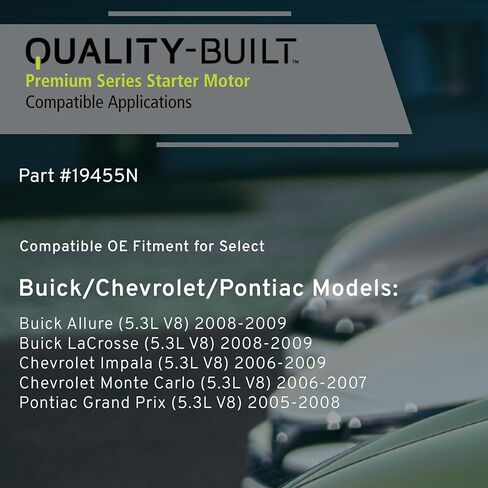 QUALITY-BUILT™
Premium Series Starter Motor
Compatible Applications

Part #19455N

Compatible OE Fitment for Select

Buick/Chevrolet/Pontiac Models:

Buick Allure (5.3L V8) 2008-2009
Buick LaCrosse (5.3L V8) 2008-2009
Chevrolet Impala (5.3L V8) 2006-2009
Chevrolet Monte Carlo (5.3L V8) 2006-2007
Pontiac Grand Prix (5.3L V8) 2005-2008